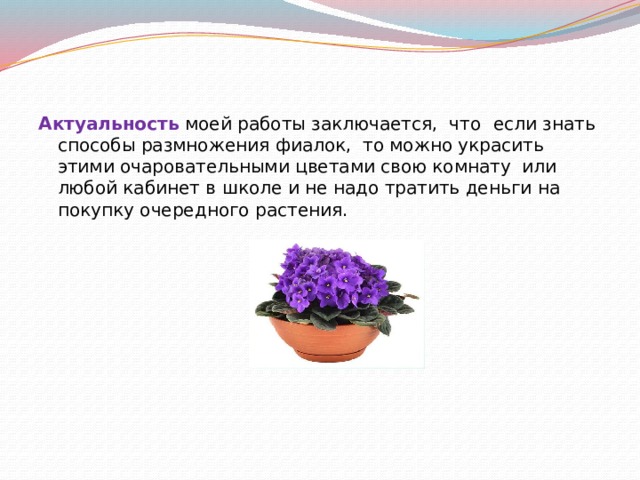 Актуальность моей работы заключается, что если знать способы размножения фиалок, то можно украсить этими очаровательными цветами свою комнату или любой кабинет в школе и не надо тратить деньги на покупку очередного растения.